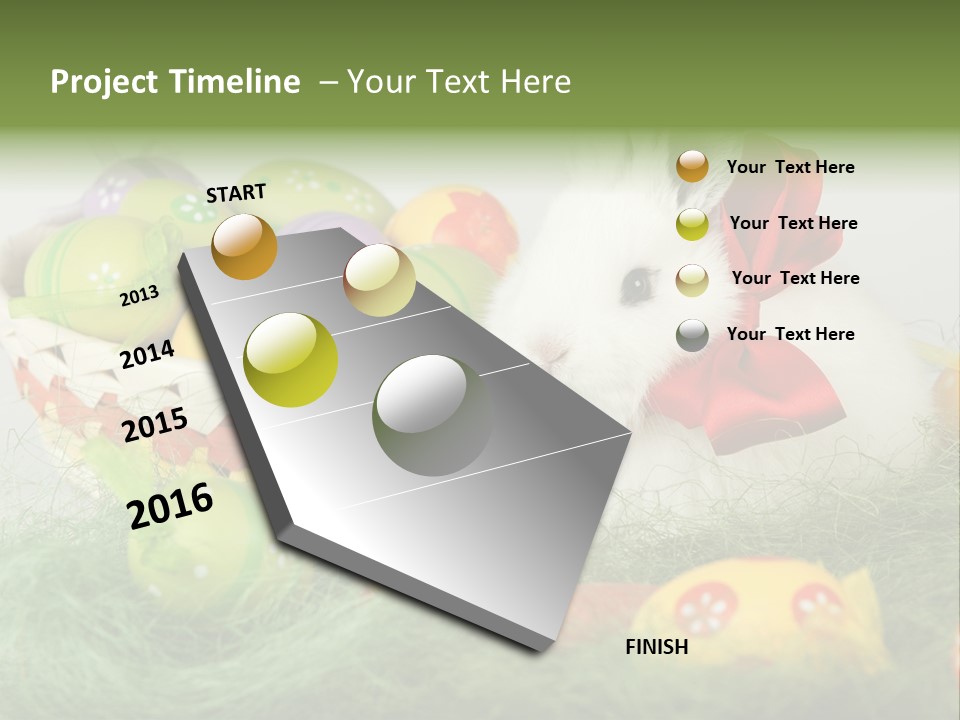 Project Timeline – Your Text Here

START

2013

2014

2015

2016

FINISH

Your Text Here

Your Text Here

Your Text Here

Your Text Here